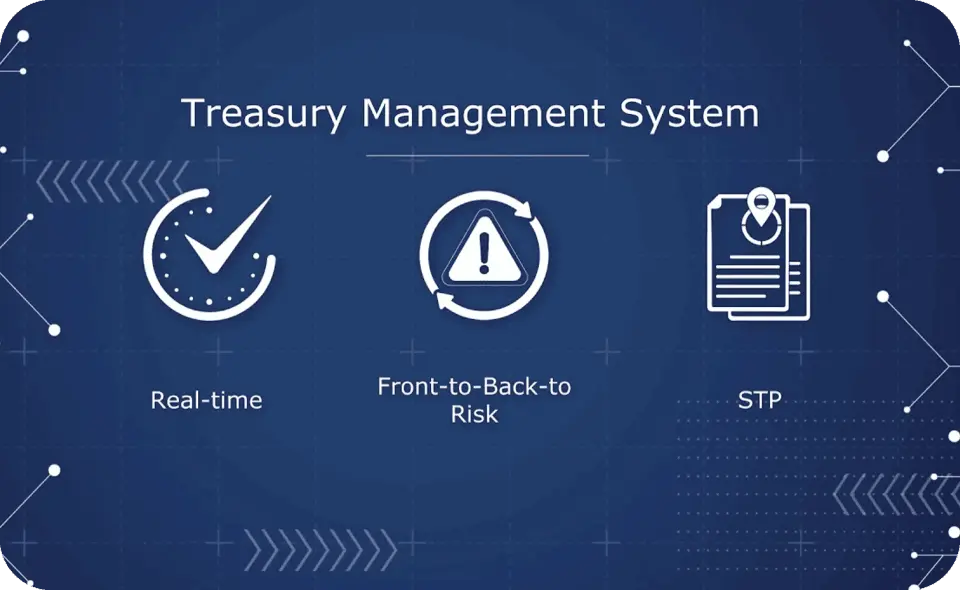 Treasury Management System

Real-time

Front-to-Back-to Risk

STP